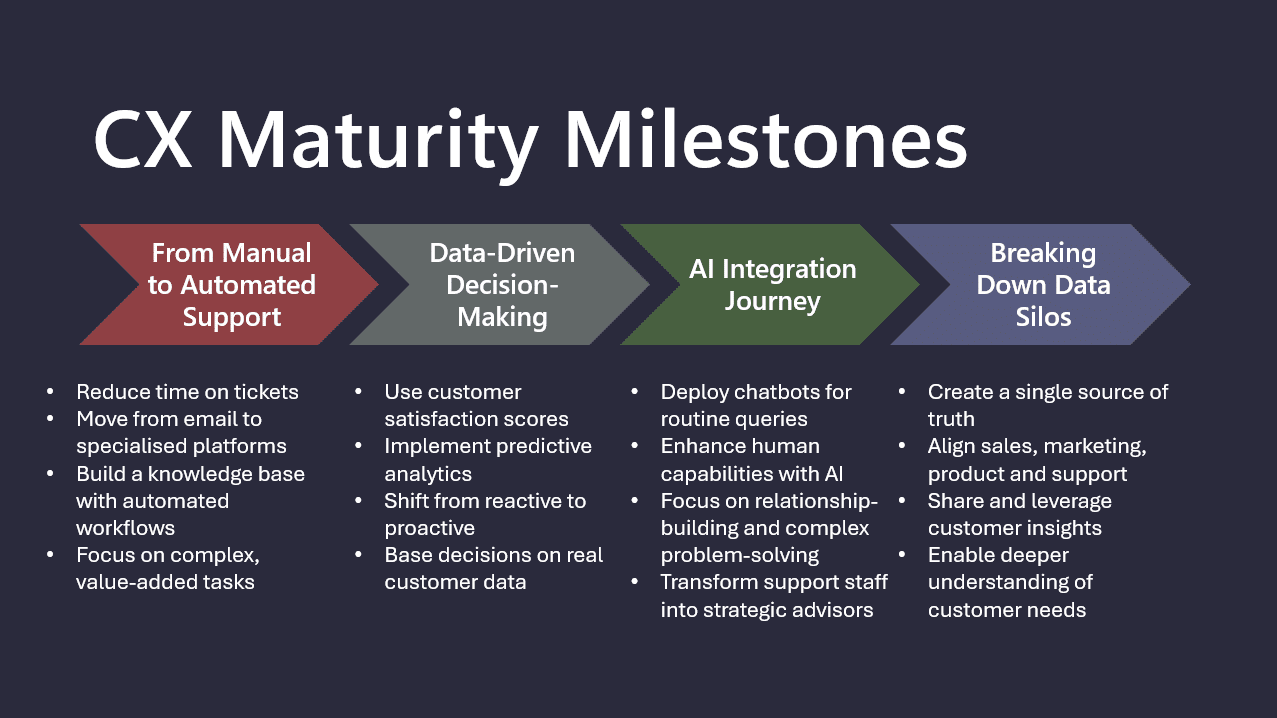 CX Maturity Milestones

From Manual to Automated Support

- Reduce time on tickets
- Move from email to specialised platforms
- Build a knowledge base with automated workflows
- Focus on complex, value-added tasks

Data-Driven Decision-Making

- Use customer satisfaction scores
- Implement predictive analytics
- Shift from reactive to proactive
- Base decisions on real customer data

AI Integration Journey

- Deploy chatbots for routine queries
- Enhance human capabilities with AI
- Focus on relationship-building and complex problem-solving
- Transform support staff into strategic advisors

Breaking Down Data Silos

- Create a single source of truth
- Align sales, marketing, product and support
- Share and leverage customer insights
- Enable deeper understanding of customer needs